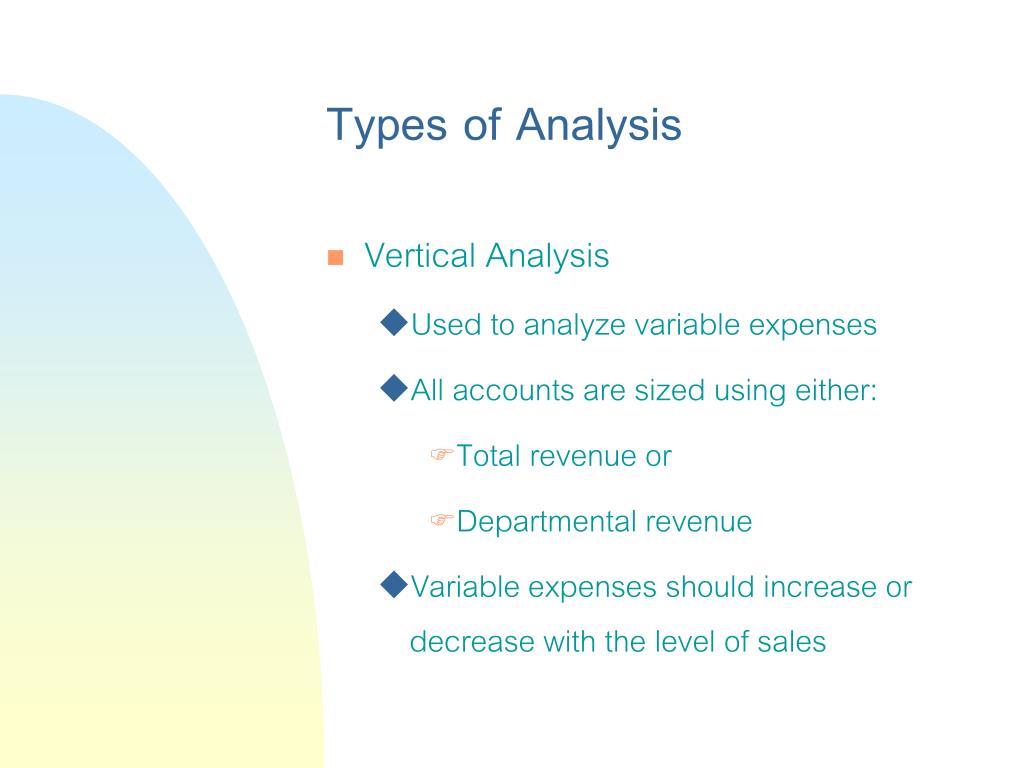 Types of Analysis

Vertical Analysis

Used to analyze variable expenses

All accounts are sized using either:

Total revenue or

Departmental revenue

Variable expenses should increase or decrease with the level of sales